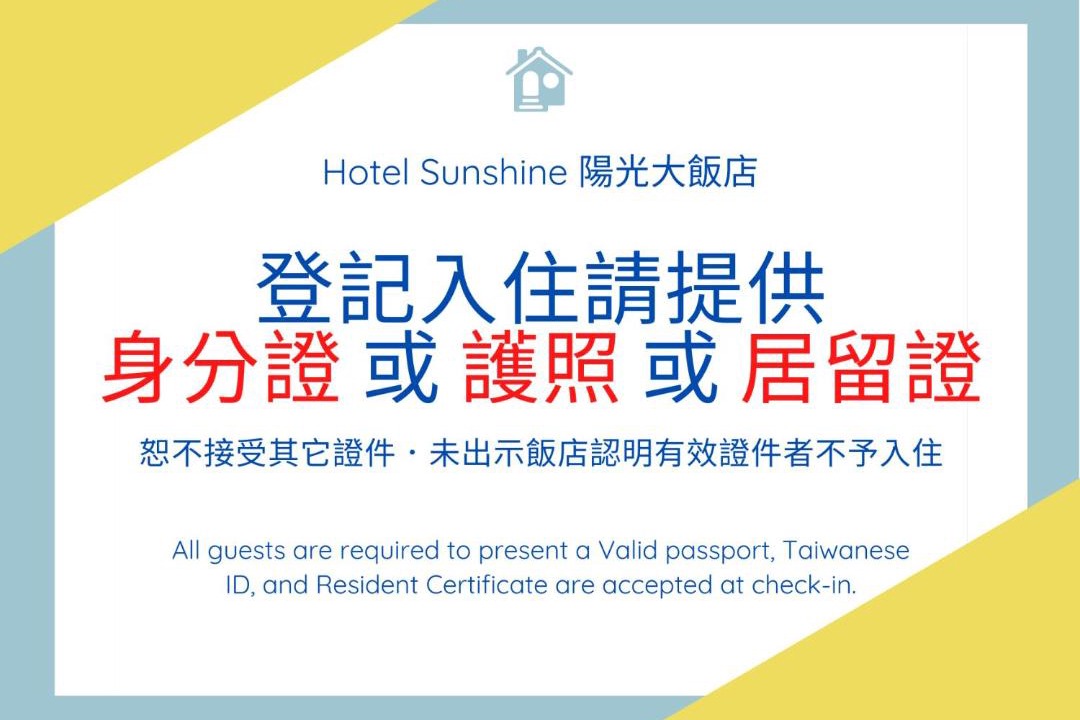 Hotel Sunshine 陽光大飯店

登記入住請提供
身分證 或 護照 或 居留證

恕不接受其它證件・未出示飯店認明有效證件者不予入住

All guests are required to present a Valid passport, Taiwanese ID, and Resident Certificate are accepted at check-in.